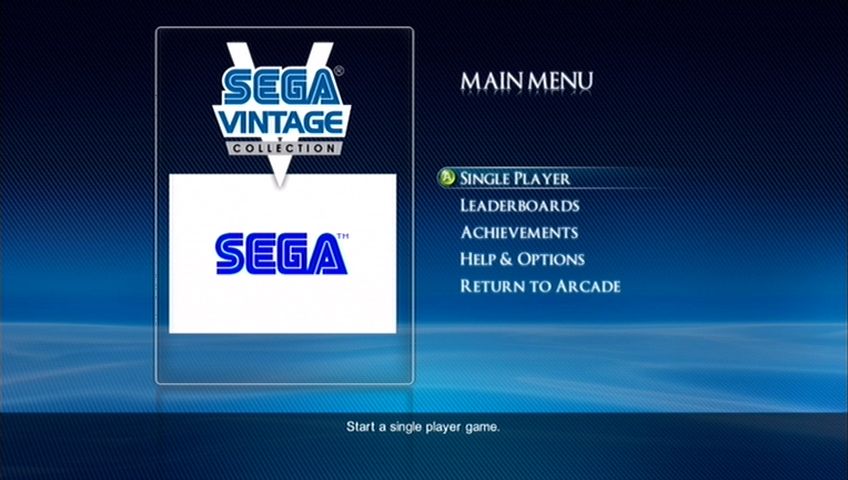 SEGA®
VINTAGE
COLLECTION

SEGA™

MAIN MENU

A SINGLE PLAYER
LEADERBOARDS
ACHIEVEMENTS
HELP & OPTIONS
RETURN TO ARCADE

Start a single player game.